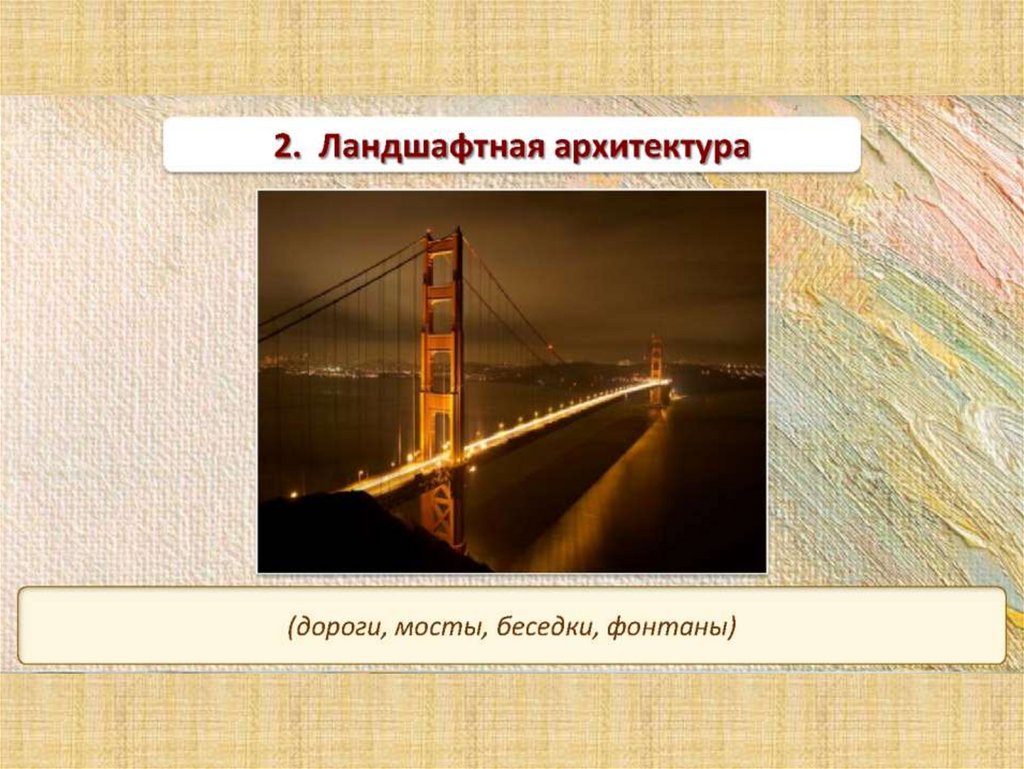 2. Ландшафтная архитектура

(дороги, мосты, беседки, фонтаны)